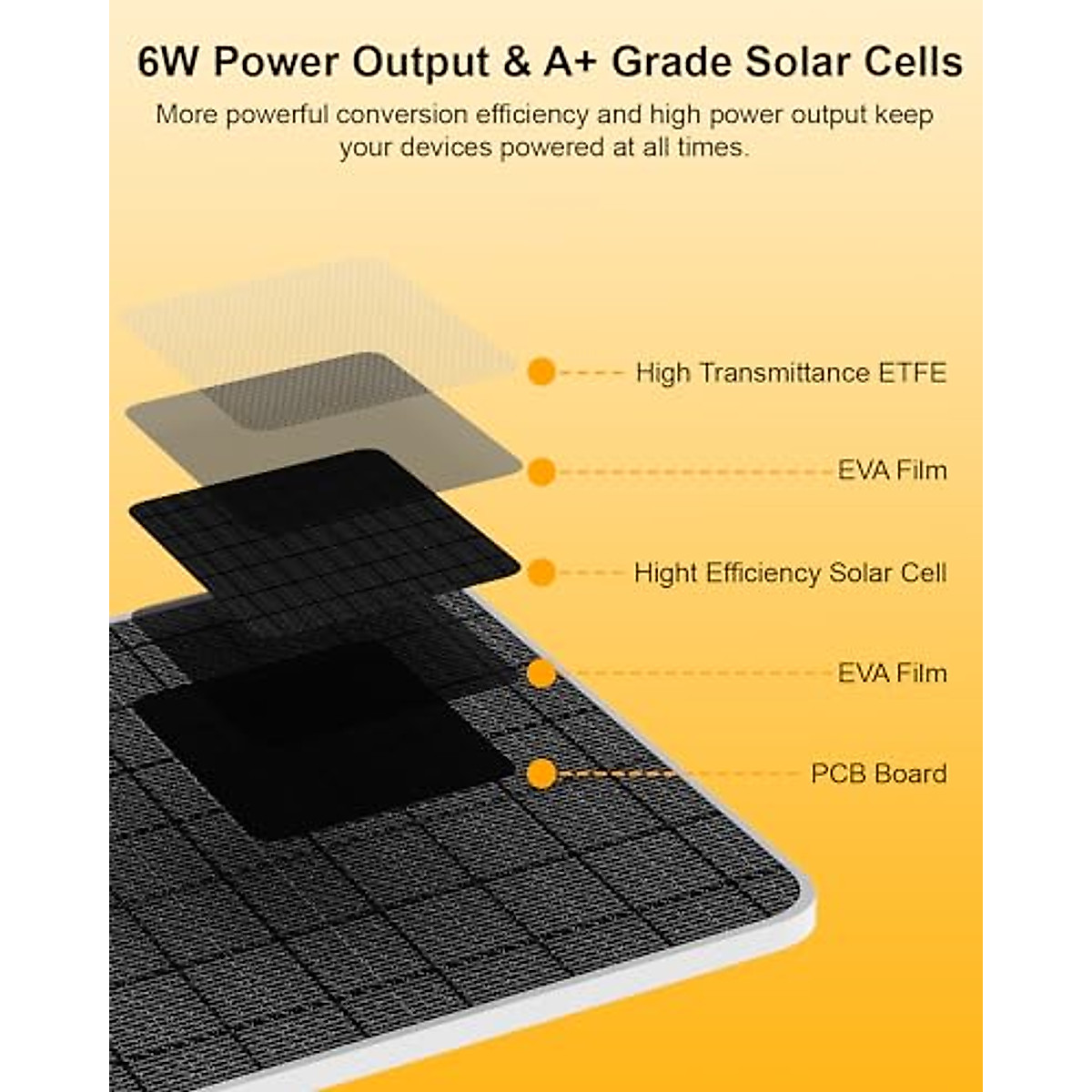 6W Power Output & A+ Grade Solar Cells

More powerful conversion efficiency and high power output keep your devices powered at all times.

High Transmittance ETFE

EVA Film

Hight Efficiency Solar Cell

EVA Film

PCB Board